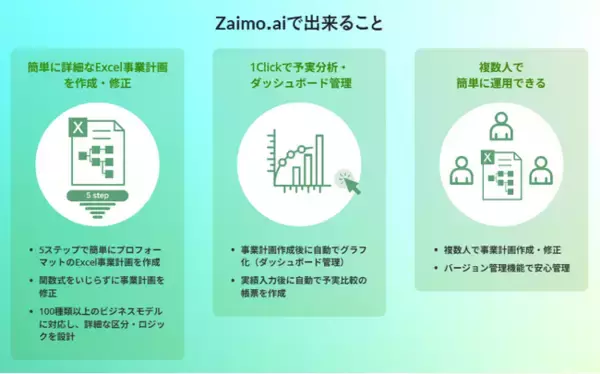 Zaimo.aiで出来ること

簡単に詳細なExcel事業計画を作成・修正

X

5 step

• 5ステップで簡単にプロフォーマットのExcel事業計画を作成
• 関数式をいじらずに事業計画を修正
• 100種類以上のビジネスモデルに対応し、詳細な区分・ロジックを設計

1Clickで予実分析・ダッシュボード管理

• 事業計画作成後に自動でグラフ化（ダッシュボード管理）
• 実績入力後に自動で予実比較の帳票を作成

複数人で簡単に運用できる

X

• 複数人で事業計画作成・修正
• バージョン管理機能で安心管理